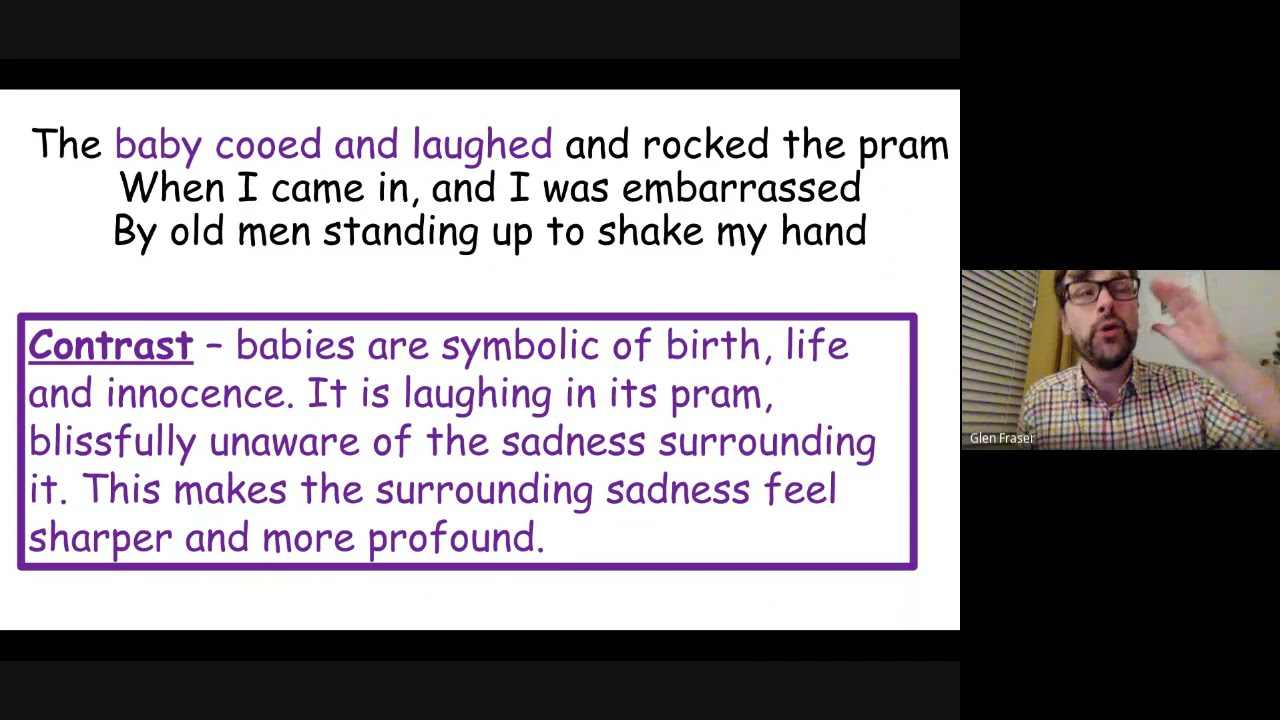 The baby cooed and laughed and rocked the pram
When I came in, and I was embarrassed
By old men standing up to shake my hand

Contrast – babies are symbolic of birth, life and innocence. It is laughing in its pram, blissfully unaware of the sadness surrounding it. This makes the surrounding sadness feel sharper and more profound.

Glen Fraser